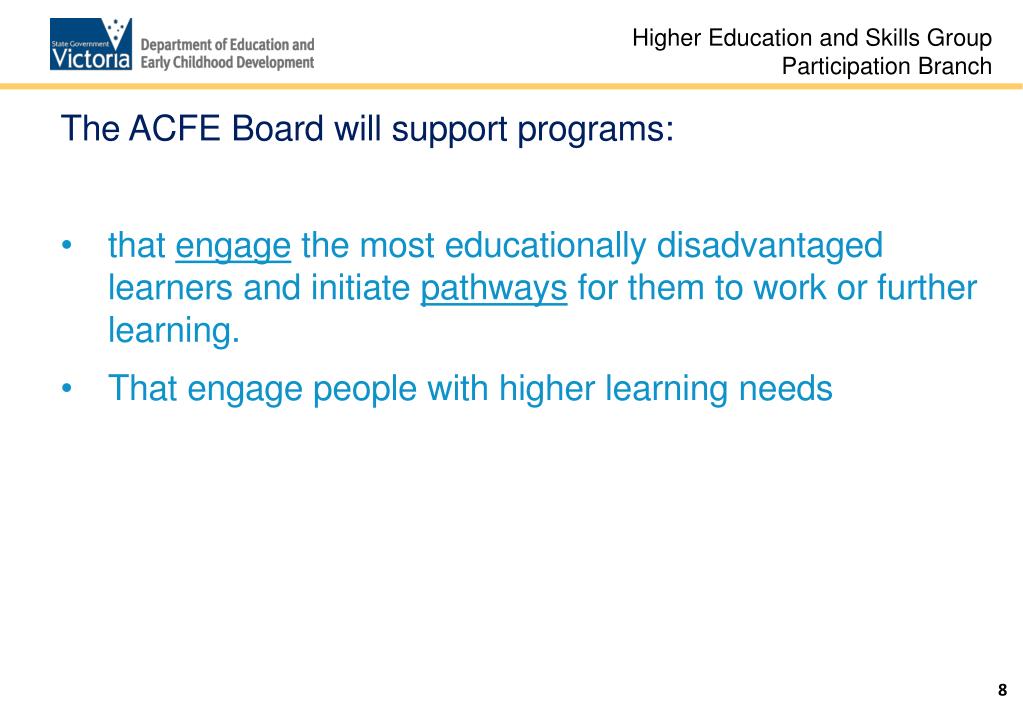 State Government Victoria

Department of Education and Early Childhood Development

Higher Education and Skills Group
Participation Branch

The ACFE Board will support programs:

• that engage the most educationally disadvantaged learners and initiate pathways for them to work or further learning.

• That engage people with higher learning needs

8